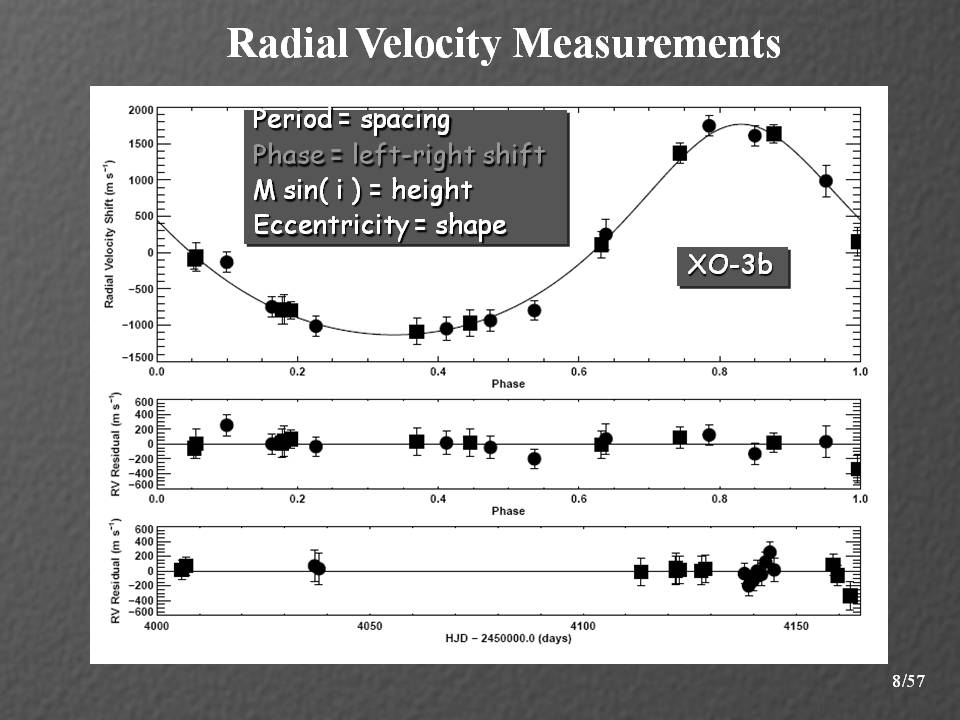 Radial Velocity Measurements

Period = spacing
Phase = left-right shift
M sin( i ) = height
Eccentricity = shape

XO-3b

Radial Velocity Shift (m s$^{-1}$)

2000
1500
1000
500
0
−500
−1000
−1500

0.0 0.2 0.4 0.6 0.8 1.0
Phase

RV Residual (m s$^{-1}$)

600
400
200
0
−200
−400
−600

0.0 0.2 0.4 0.6 0.8 1.0
Phase

RV Residual (m s$^{-1}$)

600
400
200
0
−200
−400
−600

4000 4050 4100 4150
HJD − 2450000.0 (days)

8/57